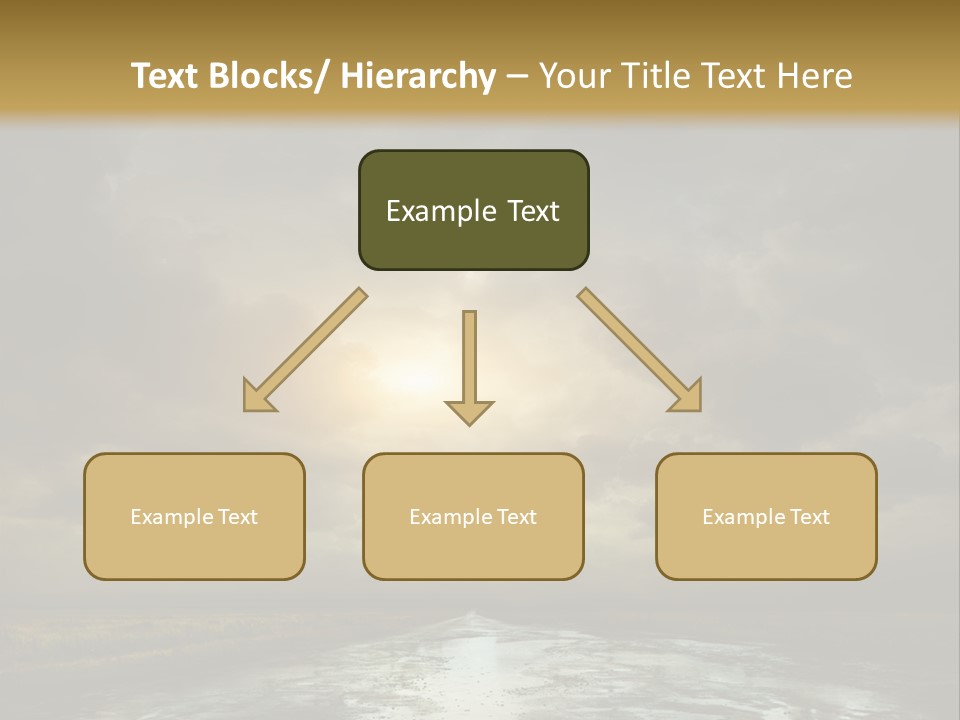 Text Blocks/ Hierarchy – Your Title Text Here

Example Text

Example Text

Example Text

Example Text